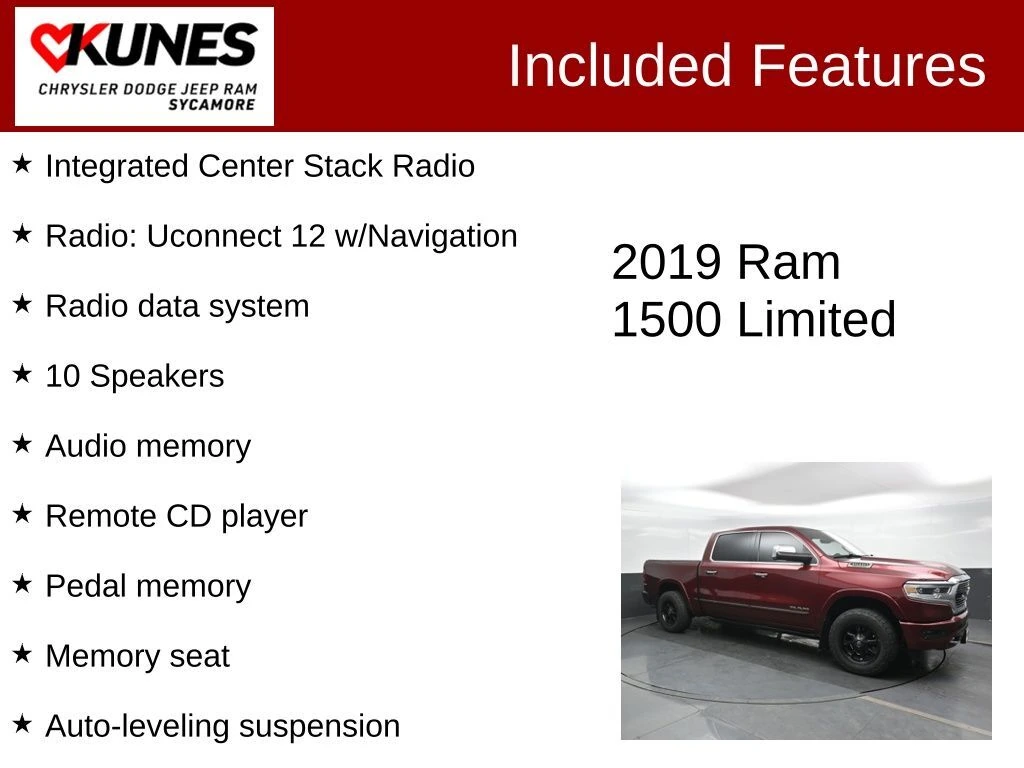 KUNES
CHRYSLER DODGE JEEP RAM
SYCAMORE

Included Features

★ Integrated Center Stack Radio

★ Radio: Uconnect 12 w/Navigation

★ Radio data system

★ 10 Speakers

★ Audio memory

★ Remote CD player

★ Pedal memory

★ Memory seat

★ Auto-leveling suspension

2019 Ram
1500 Limited